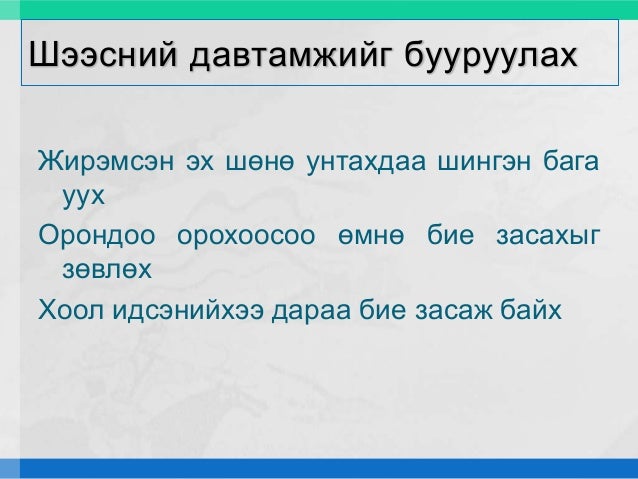 Шээсний давтамжийг бууруулах

Жирэмсэн эх шөнө унтахдаа шингэн бага уух

Орондоо орохоосоо өмнө бие засахыг зөвлөх

Хоол идсэнийхээ дараа бие засаж байх